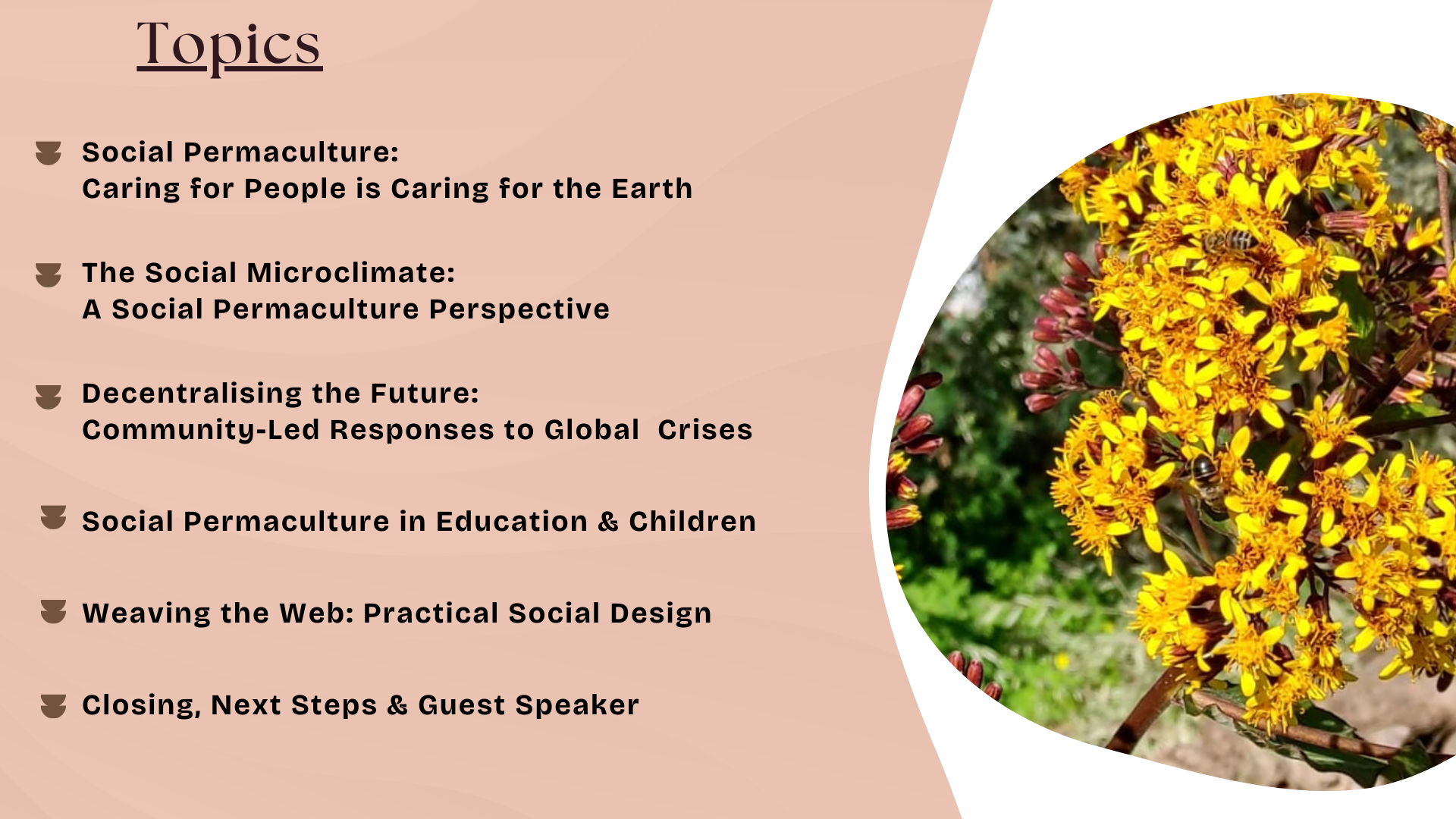 Topics

Social Permaculture:
Caring for People is Caring for the Earth

The Social Microclimate:
A Social Permaculture Perspective

Decentralising the Future:
Community-Led Responses to Global Crises

Social Permaculture in Education & Children

Weaving the Web: Practical Social Design

Closing, Next Steps & Guest Speaker